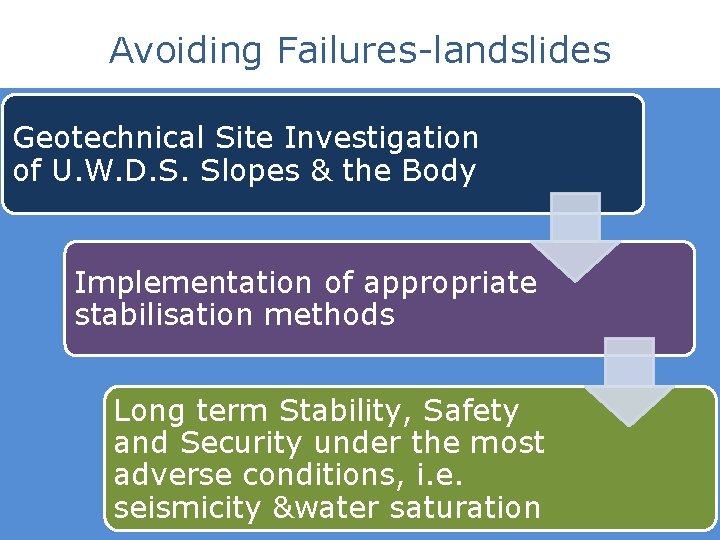 Avoiding Failures-landslides

Geotechnical Site Investigation of U.W.D.S. Slopes & the Body

Implementation of appropriate stabilisation methods

Long term Stability, Safety and Security under the most adverse conditions, i.e. seismicity &water saturation